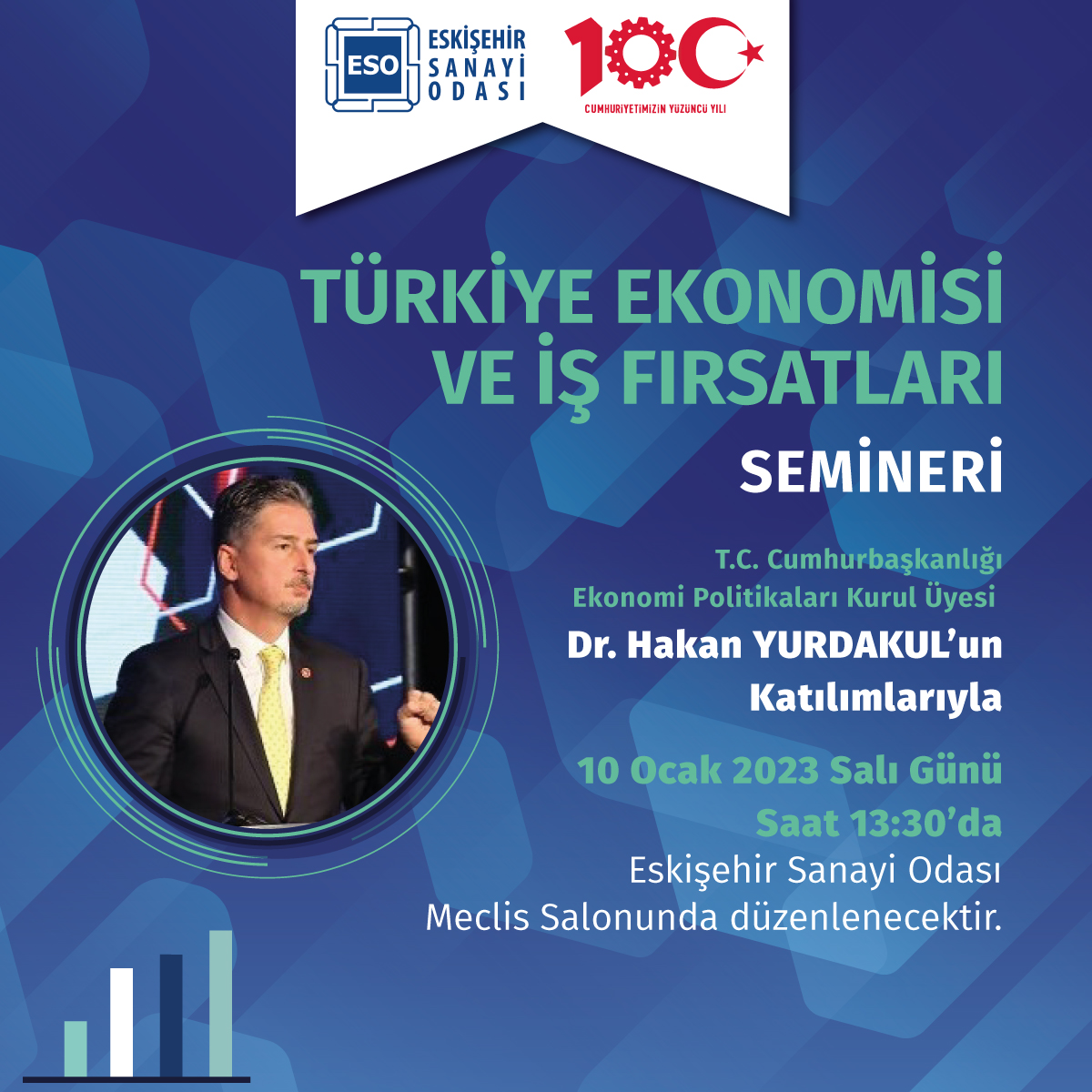 ESO
ESKİŞEHİR
SANAYİ
ODASI

100
CUMHURİYETİMİZİN YÜZÜNCÜ YILI

TÜRKİYE EKONOMİSİ VE İŞ FIRSATLARI

SEMİNERİ

T.C. Cumhurbaşkanlığı Ekonomi Politikaları Kurul Üyesi

Dr. Hakan YURDAKUL'un Katılımlarıyla

10 Ocak 2023 Salı Günü Saat 13:30'da

Eskişehir Sanayi Odası Meclis Salonunda düzenlenecektir.